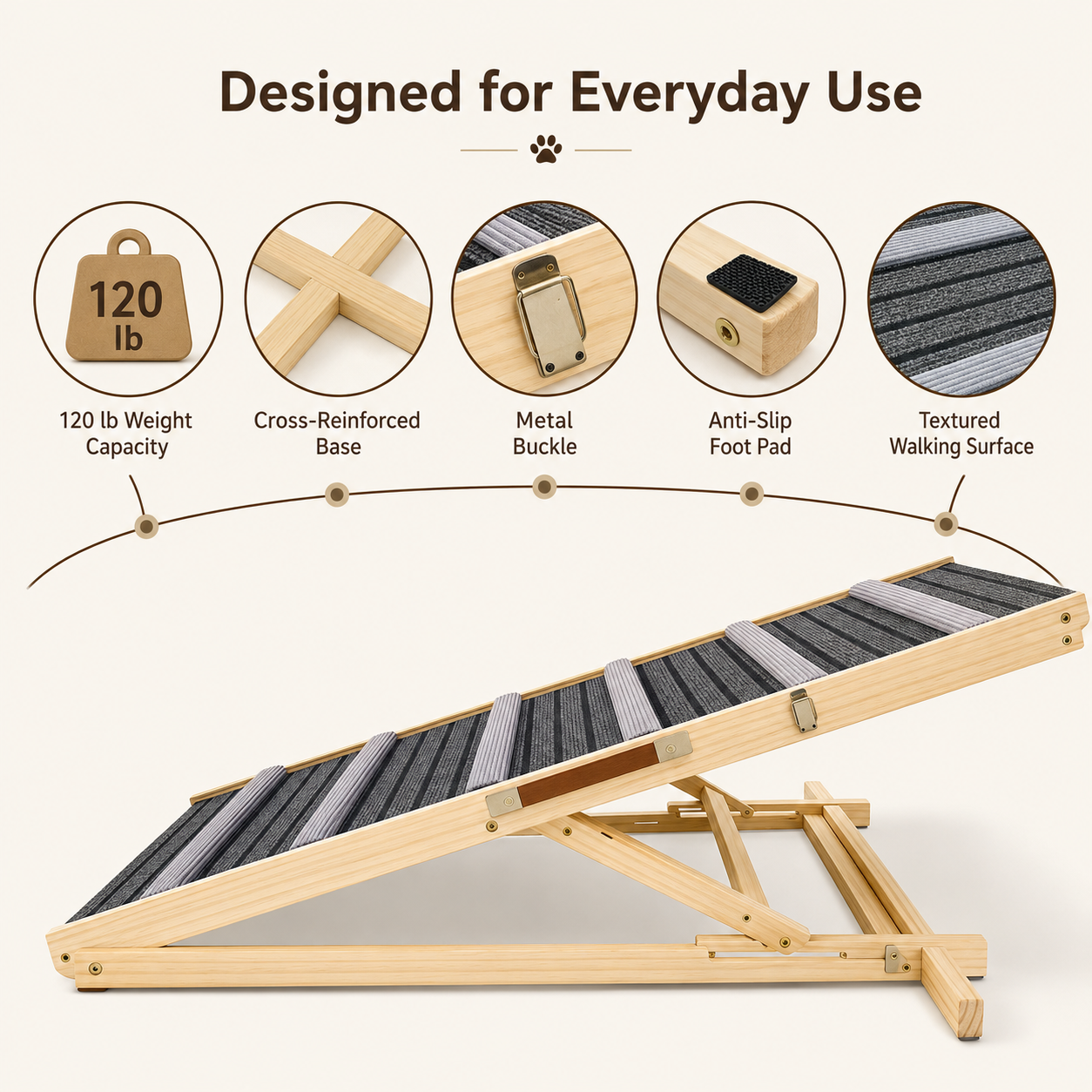 Designed for Everyday Use

120 lb

120 lb Weight Capacity

Cross-Reinforced Base

Metal Buckle

Anti-Slip Foot Pad

Textured Walking Surface